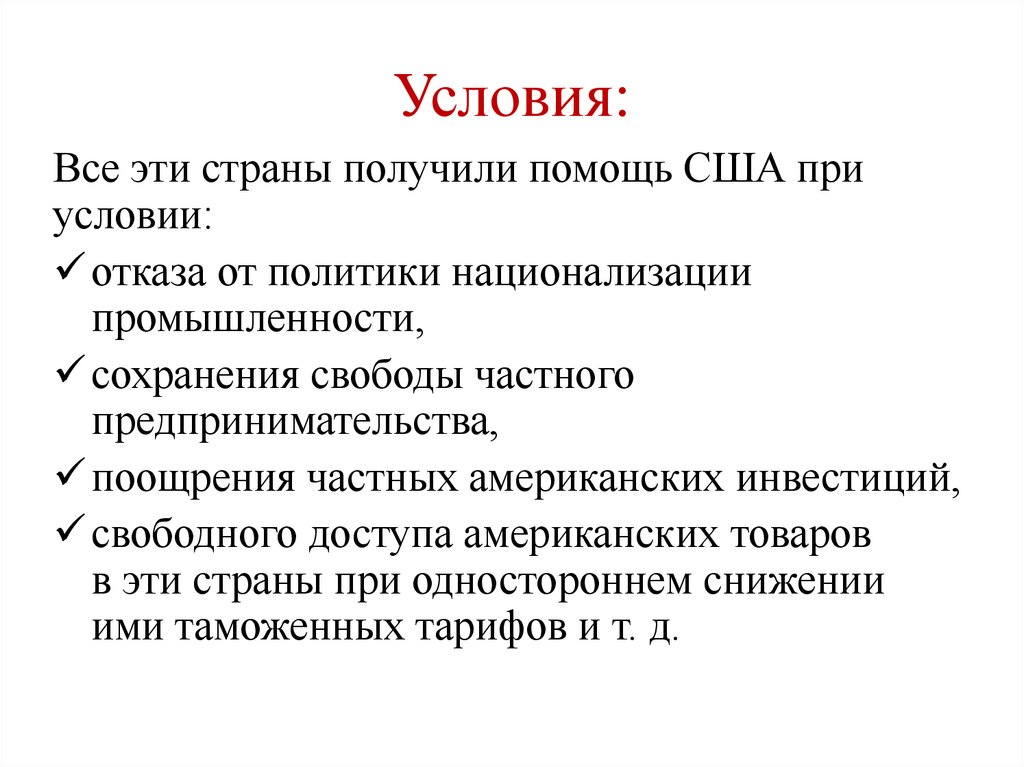 Условия:

Все эти страны получили помощь США при условии:

✓ отказа от политики национализации промышленности,

✓ сохранения свободы частного предпринимательства,

✓ поощрения частных американских инвестиций,

✓ свободного доступа американских товаров в эти страны при одностороннем снижении ими таможенных тарифов и т. д.